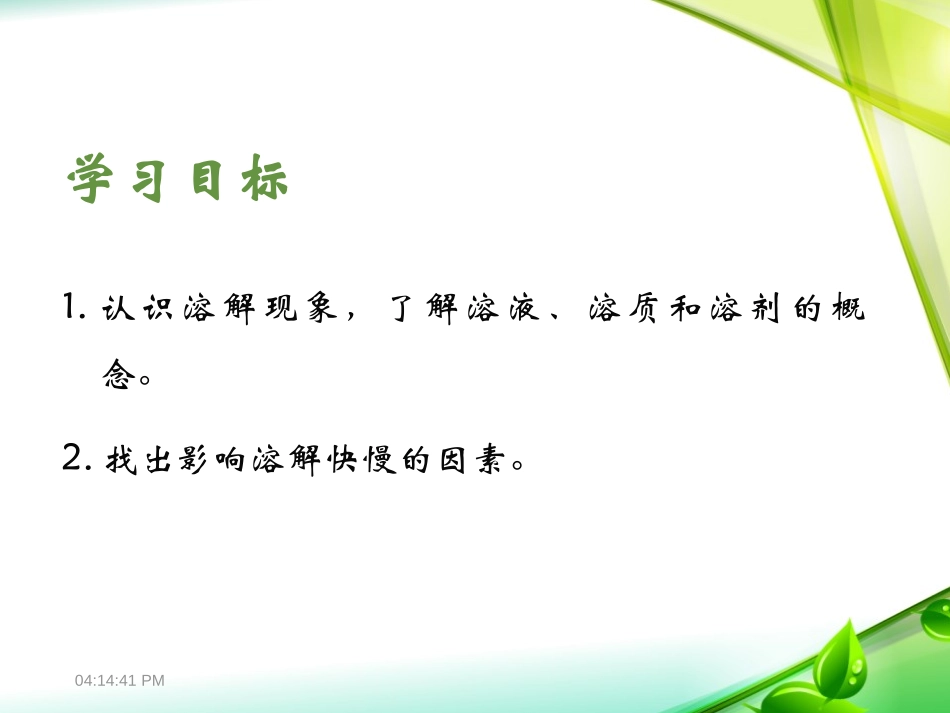 学习目标

1. 认识溶解现象，了解溶液、溶质和溶剂的概念。

2. 找出影响溶解快慢的因素。

04:14:41 PM